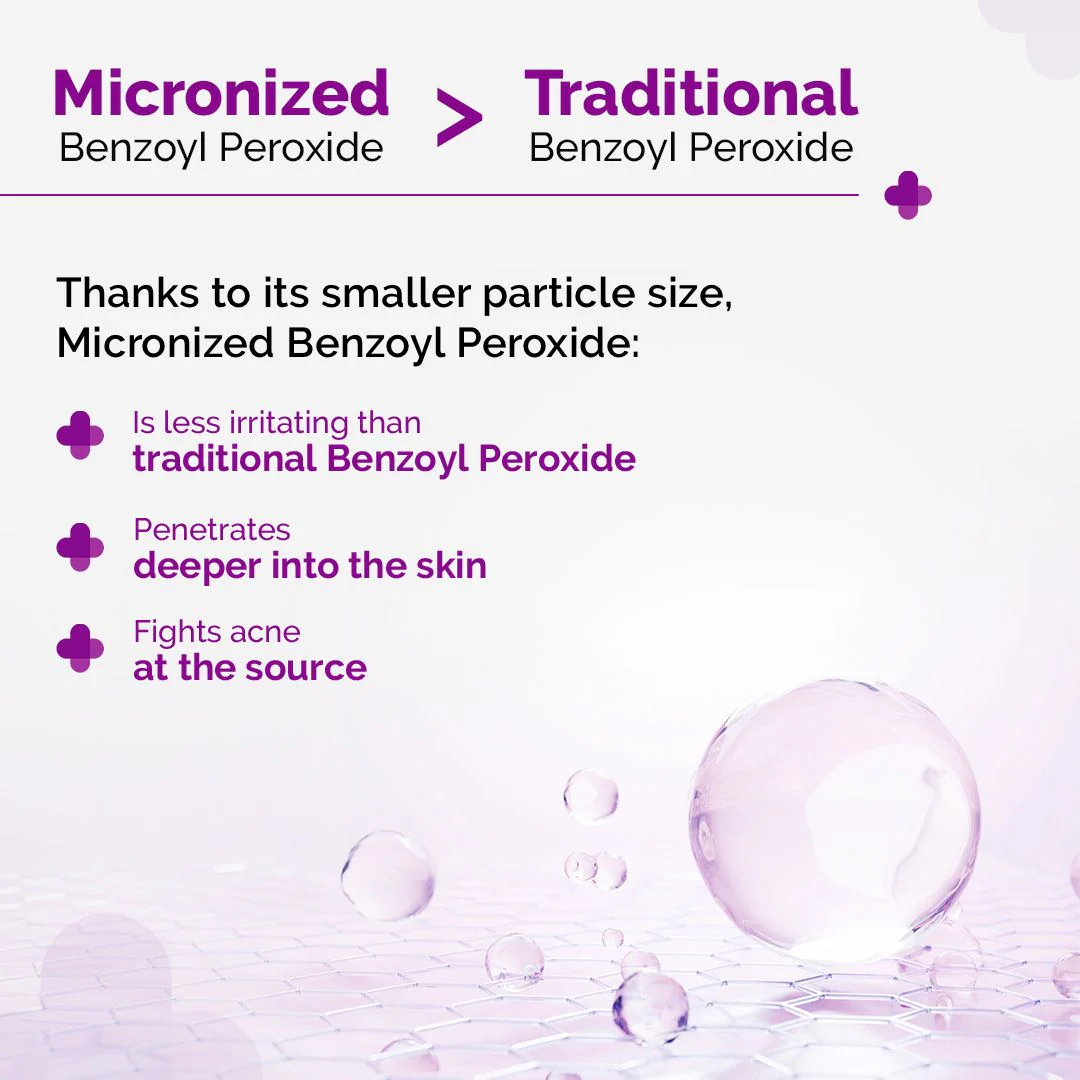 Micronized Benzoyl Peroxide > Traditional Benzoyl Peroxide

Thanks to its smaller particle size, Micronized Benzoyl Peroxide:

Is less irritating than traditional Benzoyl Peroxide

Penetrates deeper into the skin

Fights acne at the source